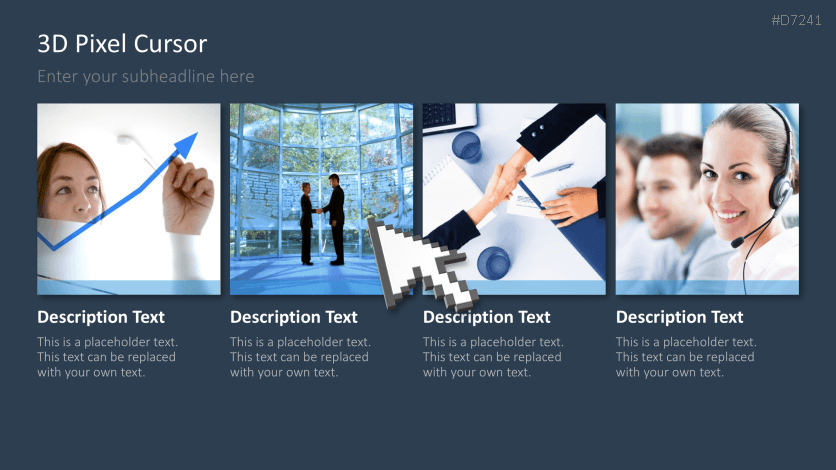 #D7241

3D Pixel Cursor

Enter your subheadline here

Description Text

This is a placeholder text. This text can be replaced with your own text.

Description Text

This is a placeholder text. This text can be replaced with your own text.

Description Text

This is a placeholder text. This text can be replaced with your own text.

Description Text

This is a placeholder text. This text can be replaced with your own text.